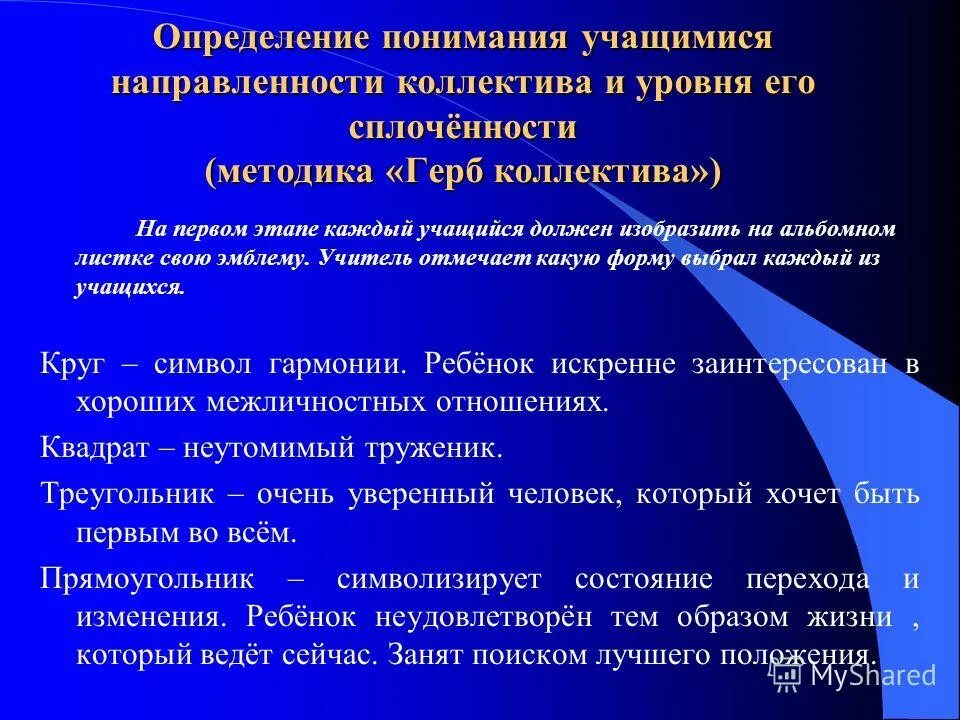 Определение понимания учащимися направленности коллектива и уровня его сплочённости (методика «Герб коллектива»)

На первом этапе каждый учащийся должен изобразить на альбомном листке свою эмблему. Учитель отмечает какую форму выбрал каждый из учащихся.

Круг – символ гармонии. Ребёнок искренне заинтересован в хороших межличностных отношениях.

Квадрат – неутомимый труженик.

Треугольник – очень уверенный человек, который хочет быть первым во всём.

Прямоугольник – символизирует состояние перехода и изменения. Ребёнок неудовлетворён тем образом жизни , который ведёт сейчас. Занят поиском лучшего положения.

MyShared